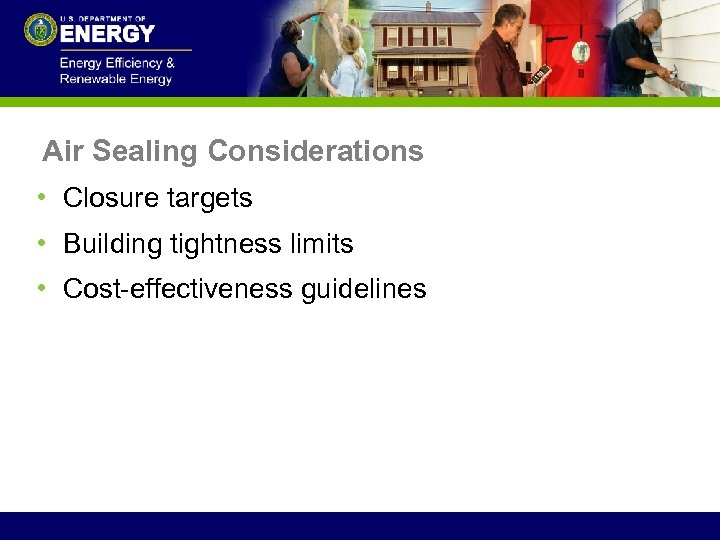 U.S. DEPARTMENT OF
ENERGY
Energy Efficiency & Renewable Energy

Air Sealing Considerations

• Closure targets
• Building tightness limits
• Cost-effectiveness guidelines